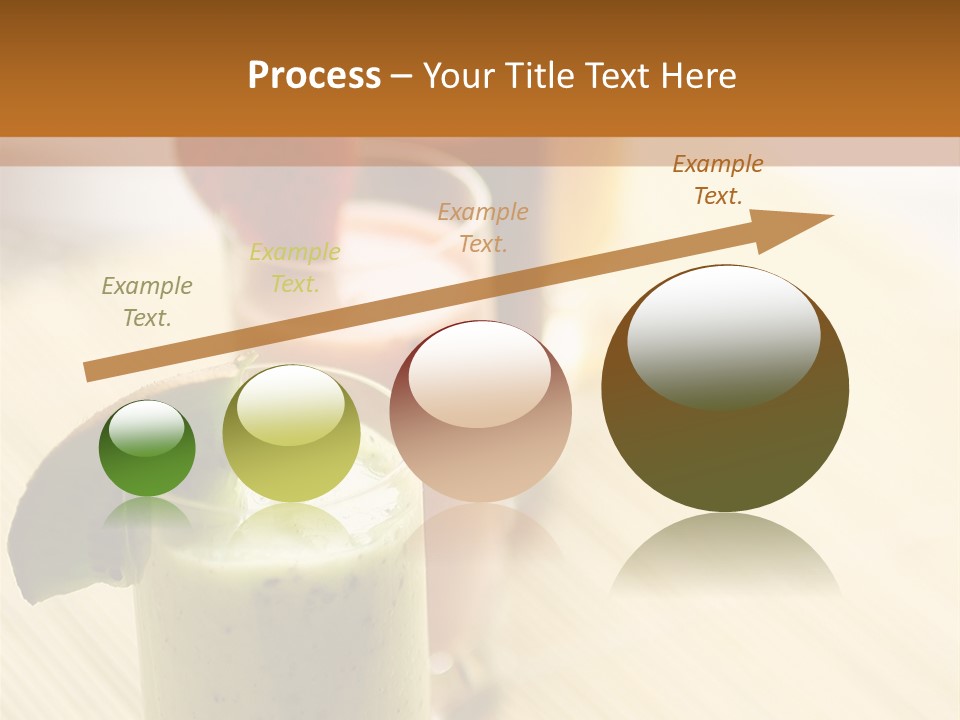 Process – Your Title Text Here

Example Text.

Example Text.

Example Text.

Example Text.